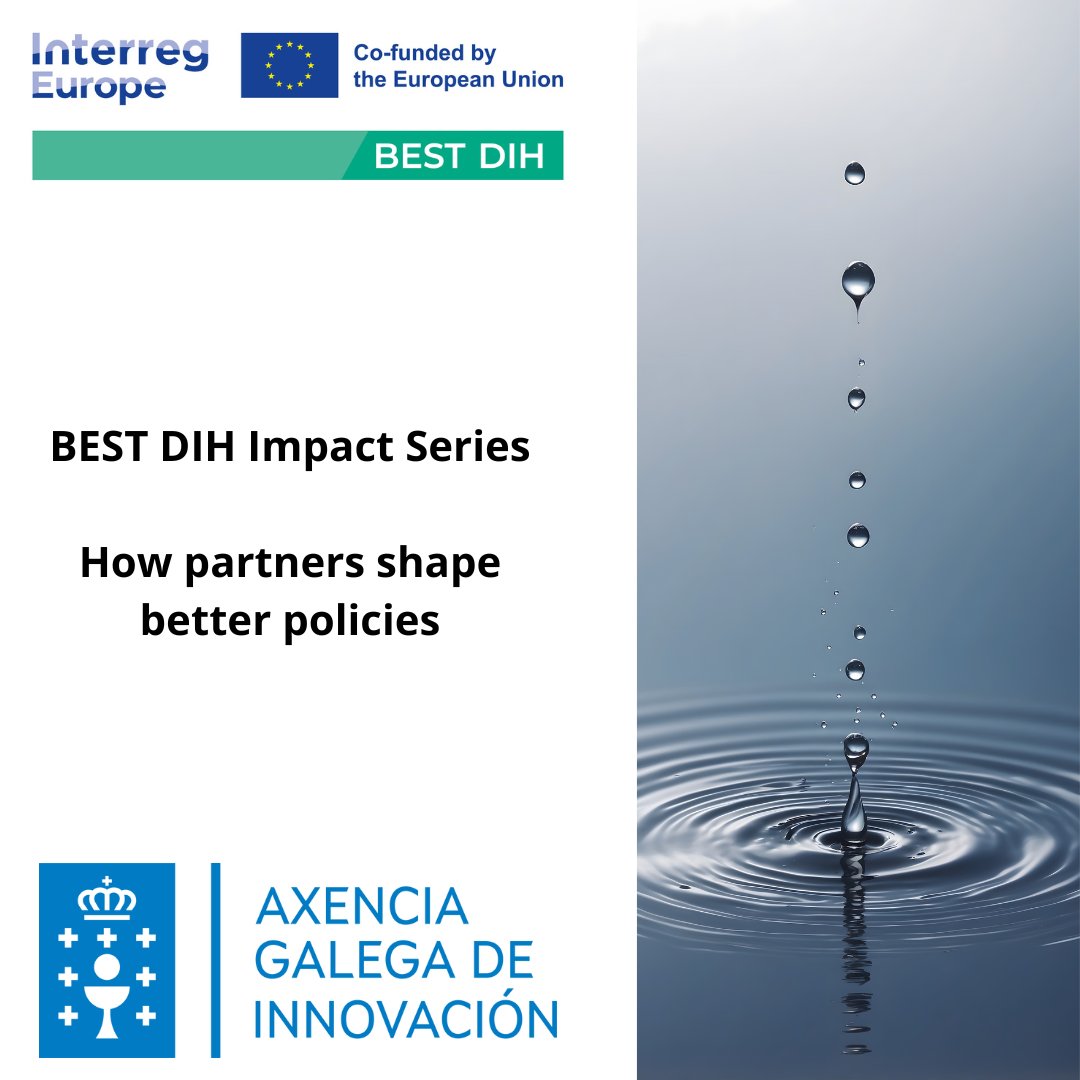 Interreg Europe

Co-funded by the European Union

BEST DIH

BEST DIH Impact Series

How partners shape better policies

AXENCIA GALEGA DE INNOVACIÓN